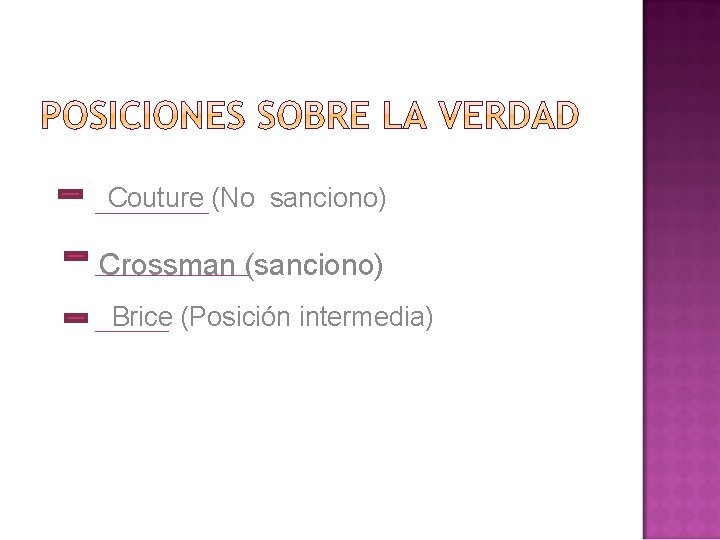 POSICIONES SOBRE LA VERDAD

Couture (No sanciono)

Crossman (sanciono)

Brice (Posición intermedia)